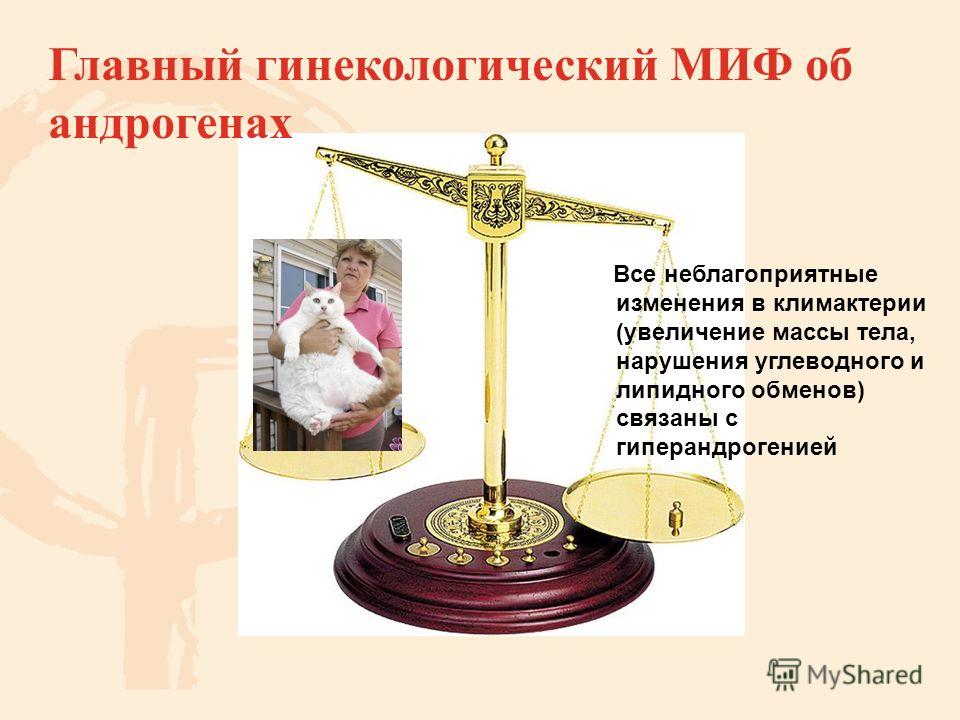 Главный гинекологический МИФ об андрогенах

Все неблагоприятные изменения в климактерии (увеличение массы тела, нарушения углеводного и липидного обменов) связаны с гиперандрогенией

MyShared